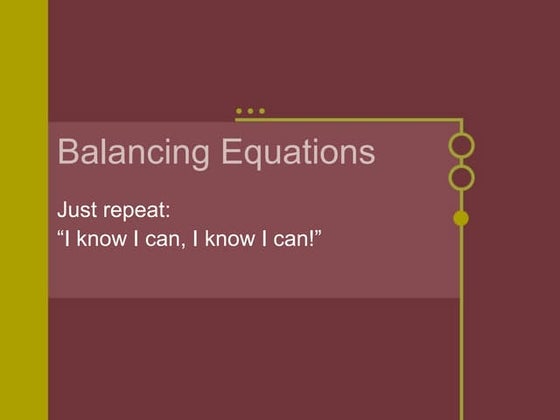 Balancing Equations

Just repeat:
“I know I can, I know I can!”